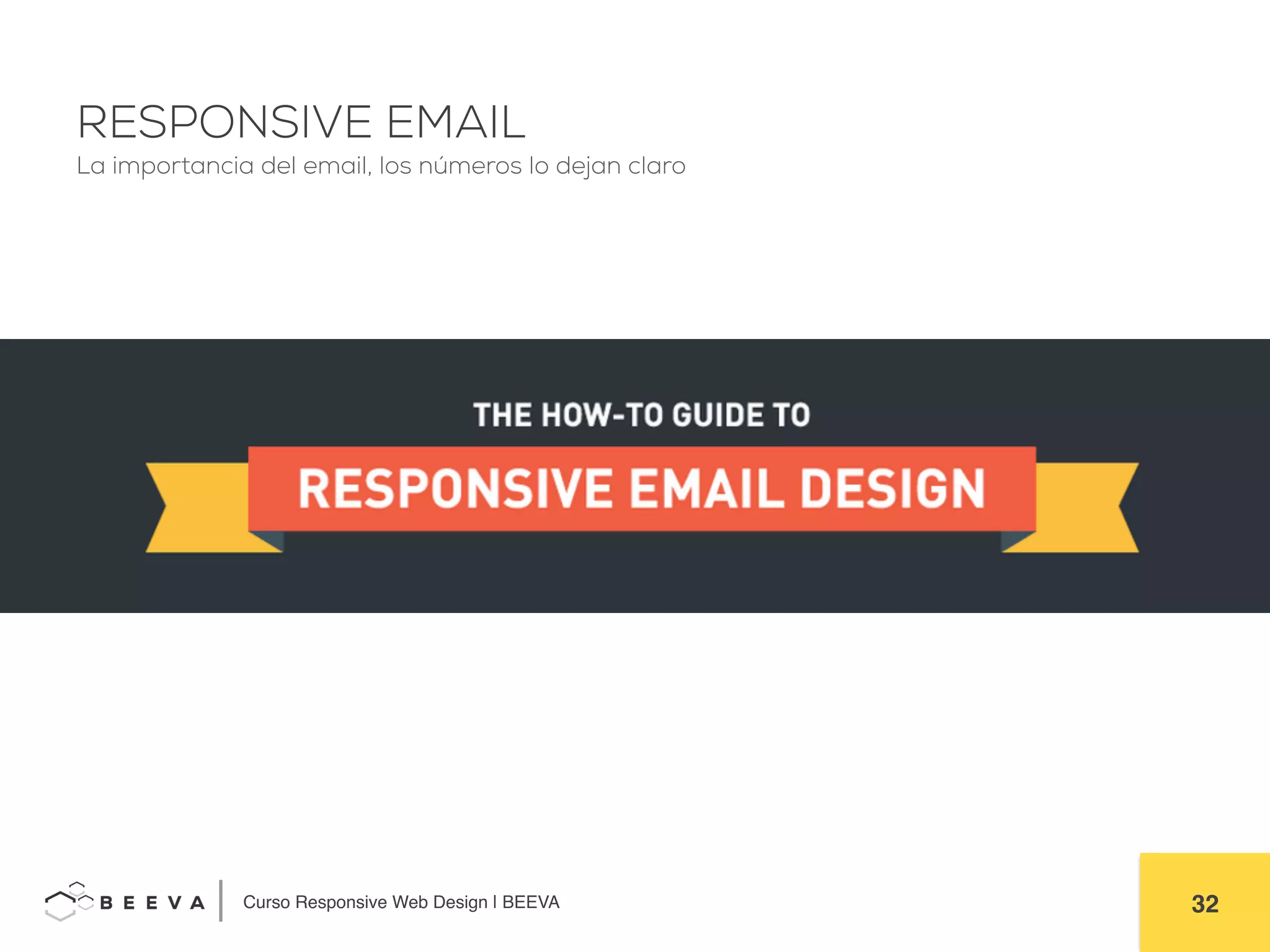 RESPONSIVE EMAIL

La importancia del email, los números lo dejan claro

THE HOW-TO GUIDE TO

RESPONSIVE EMAIL DESIGN

BEEVA

Curso Responsive Web Design I BEEVA

32